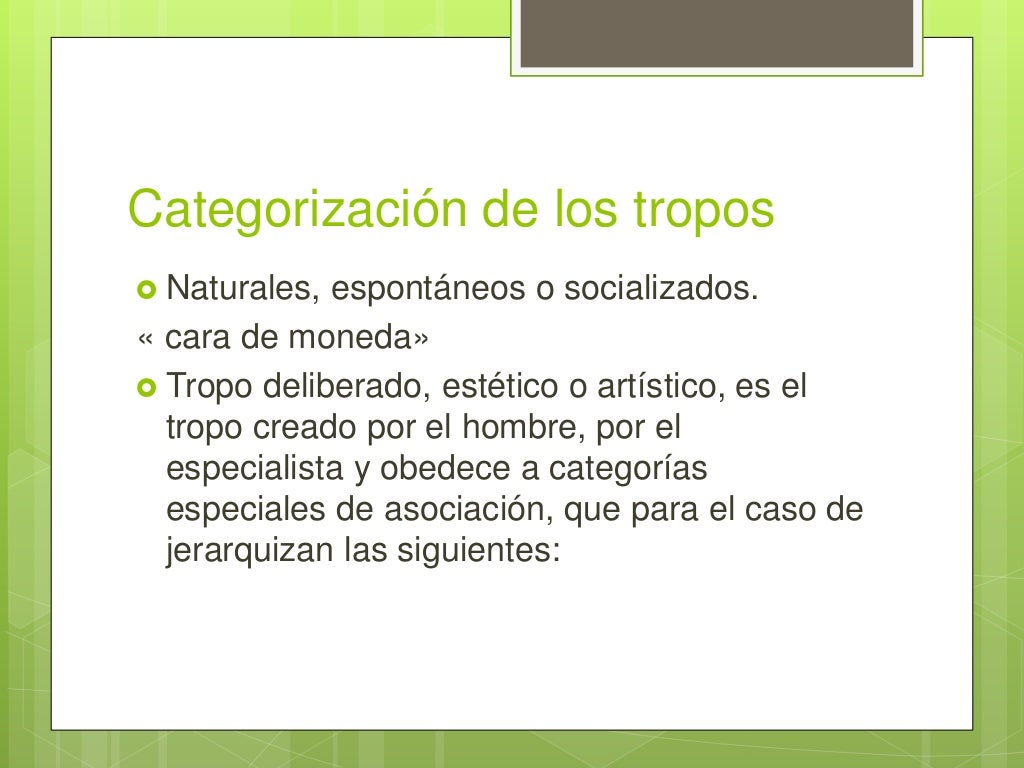 Categorización de los tropos

Naturales, espontáneos o socializados.

« cara de moneda»

Tropo deliberado, estético o artístico, es el tropo creado por el hombre, por el especialista y obedece a categorías especiales de asociación, que para el caso de jerarquizan las siguientes: